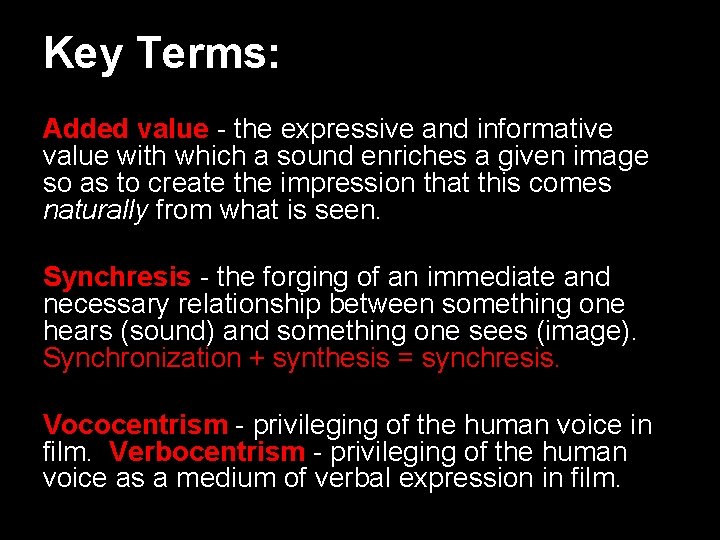 Key Terms:

Added value - the expressive and informative value with which a sound enriches a given image so as to create the impression that this comes naturally from what is seen.

Synchresis - the forging of an immediate and necessary relationship between something one hears (sound) and something one sees (image). Synchronization + synthesis = synchresis.

Vococentrism - privileging of the human voice in film. Verbocentrism - privileging of the human voice as a medium of verbal expression in film.